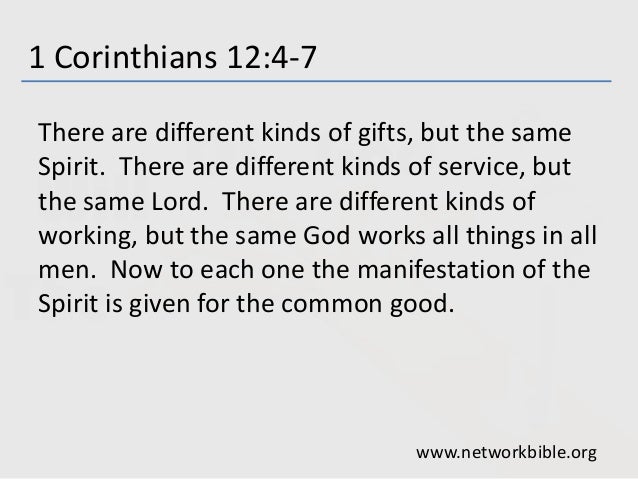 1 Corinthians 12:4-7

There are different kinds of gifts, but the same Spirit. There are different kinds of service, but the same Lord. There are different kinds of working, but the same God works all things in all men. Now to each one the manifestation of the Spirit is given for the common good.

www.networkbible.org